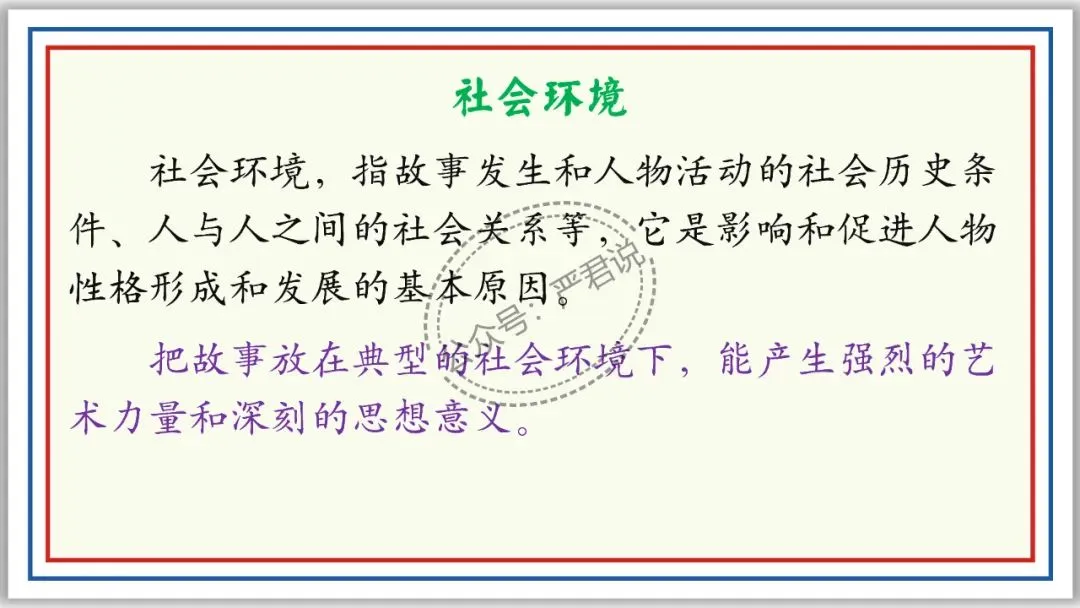 社会环境

社会环境，指故事发生和人物活动的社会历史条件、人与人之间的社会关系等，它是影响和促进人物性格形成和发展的基本原因。

把故事放在典型的社会环境下，能产生强烈的艺术力量和深刻的思想意义。

公众号：严君说